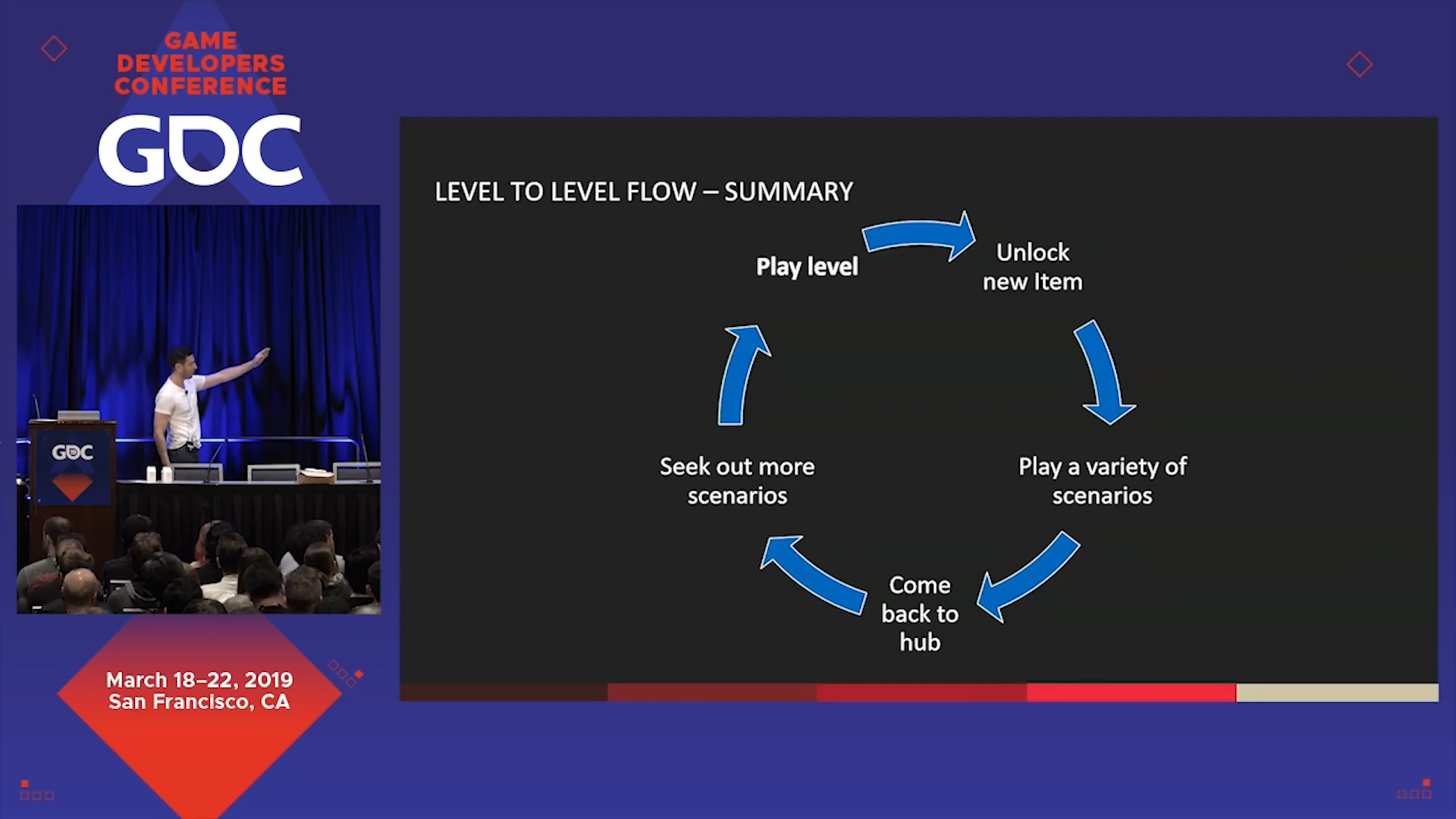 GAME DEVELOPERS CONFERENCE

GDC

GDC

March 18–22, 2019
San Francisco, CA

LEVEL TO LEVEL FLOW – SUMMARY

Play level

Unlock new Item

Play a variety of scenarios

Come back to hub

Seek out more scenarios